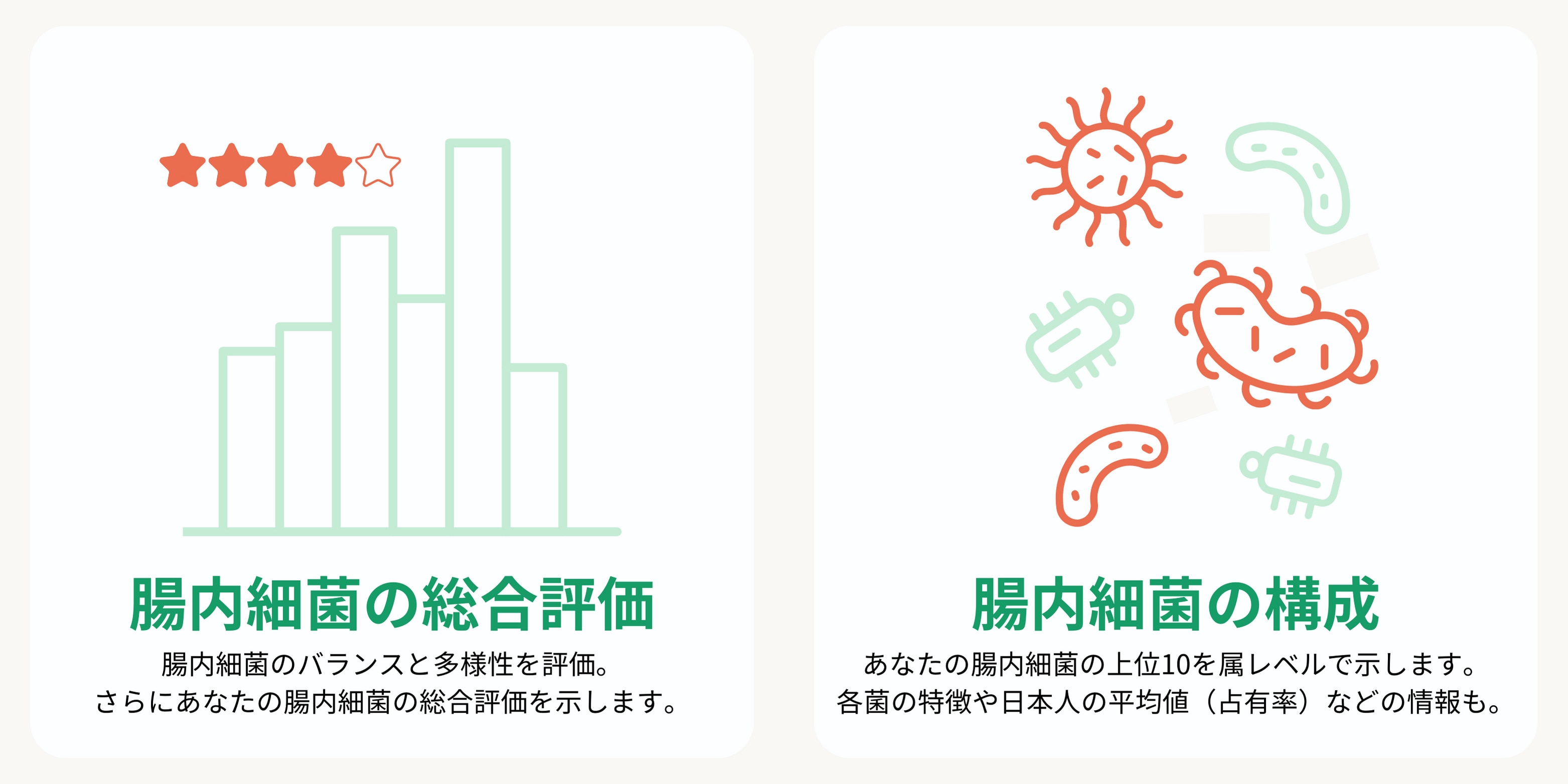 腸内細菌の総合評価
腸内細菌のバランスと多様性を評価。
さらにあなたの腸内細菌の総合評価を示します。

腸内細菌の構成
あなたの腸内細菌の上位10を属レベルで示します。
各菌の特徴や日本人の平均値（占有率）などの情報も。